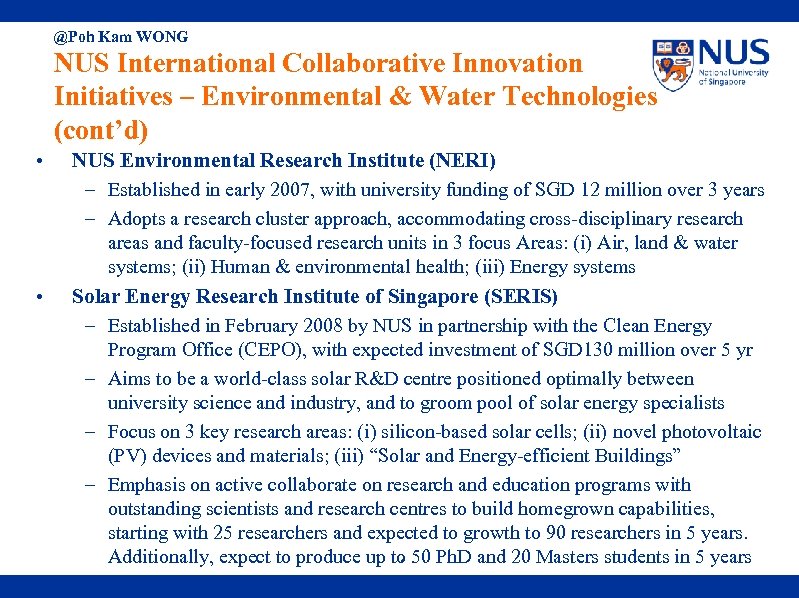 @Poh Kam WONG

NUS International Collaborative Innovation Initiatives – Environmental & Water Technologies (cont'd)

NUS National University of Singapore

• NUS Environmental Research Institute (NERI)
 – Established in early 2007, with university funding of SGD 12 million over 3 years
 – Adopts a research cluster approach, accommodating cross-disciplinary research areas and faculty-focused research units in 3 focus Areas: (i) Air, land & water systems; (ii) Human & environmental health; (iii) Energy systems

• Solar Energy Research Institute of Singapore (SERIS)
 – Established in February 2008 by NUS in partnership with the Clean Energy Program Office (CEPO), with expected investment of SGD130 million over 5 yr
 – Aims to be a world-class solar R&D centre positioned optimally between university science and industry, and to groom pool of solar energy specialists
 – Focus on 3 key research areas: (i) silicon-based solar cells; (ii) novel photovoltaic (PV) devices and materials; (iii) "Solar and Energy-efficient Buildings"
 – Emphasis on active collaborate on research and education programs with outstanding scientists and research centres to build homegrown capabilities, starting with 25 researchers and expected to growth to 90 researchers in 5 years. Additionally, expect to produce up to 50 PhD and 20 Masters students in 5 years